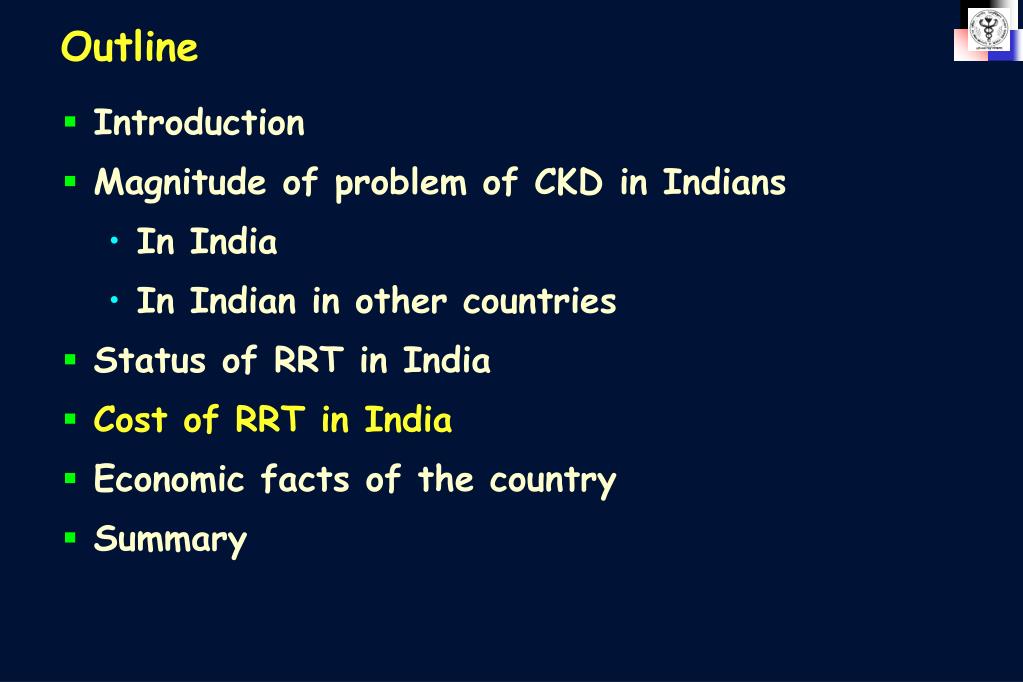 Outline

- Introduction
- Magnitude of problem of CKD in Indians
  - In India
  - In Indian in other countries
- Status of RRT in India
- Cost of RRT in India
- Economic facts of the country
- Summary